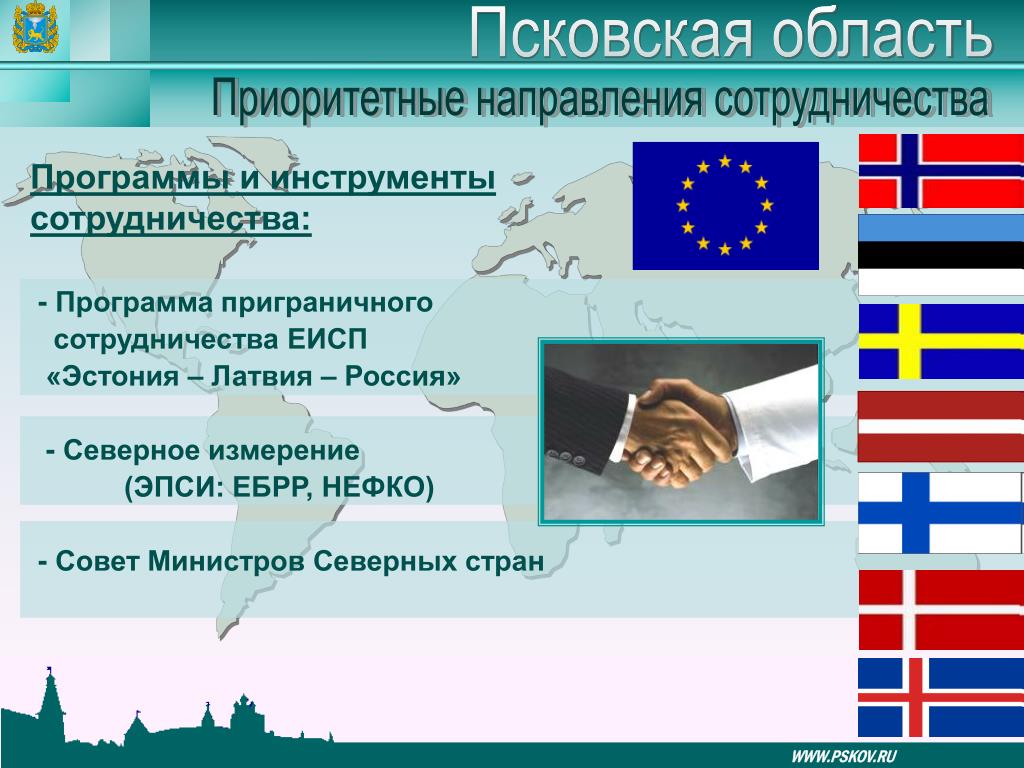 Псковская область

Приоритетные направления сотрудничества

Программы и инструменты сотрудничества:

- Программа приграничного сотрудничества ЕИСП «Эстония – Латвия – Россия»

- Северное измерение (ЭПСИ: ЕБРР, НЕФКО)

- Совет Министров Северных стран

WWW.PSKOV.RU